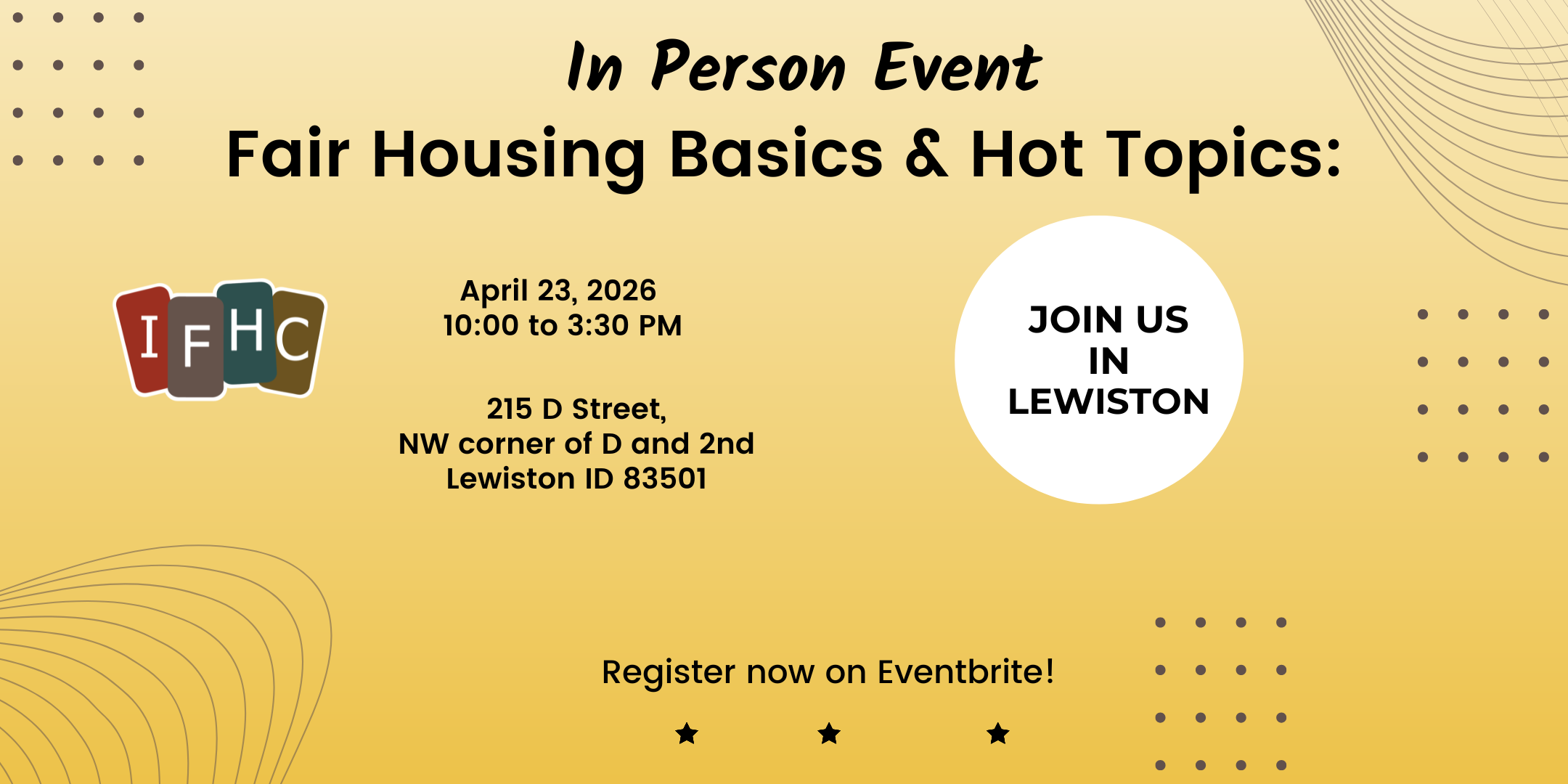 In Person Event
Fair Housing Basics & Hot Topics:

IFHC

April 23, 2026
10:00 to 3:30 PM

215 D Street,
NW corner of D and 2nd
Lewiston ID 83501

JOIN US IN LEWISTON

Register now on Eventbrite!